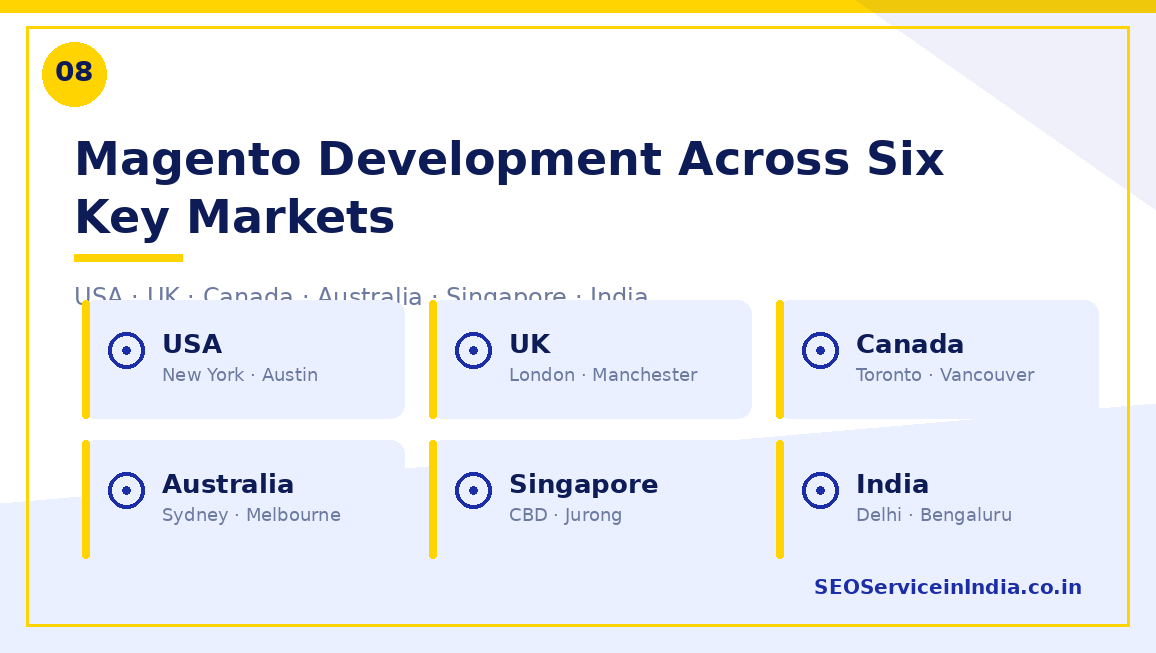 08

Magento Development Across Six Key Markets

USA · UK · Canada · Australia · Singapore · India

USA
New York · Austin

UK
London · Manchester

Canada
Toronto · Vancouver

Australia
Sydney · Melbourne

Singapore
CBD · Jurong

India
Delhi · Bengaluru

SEOServiceinIndia.co.in